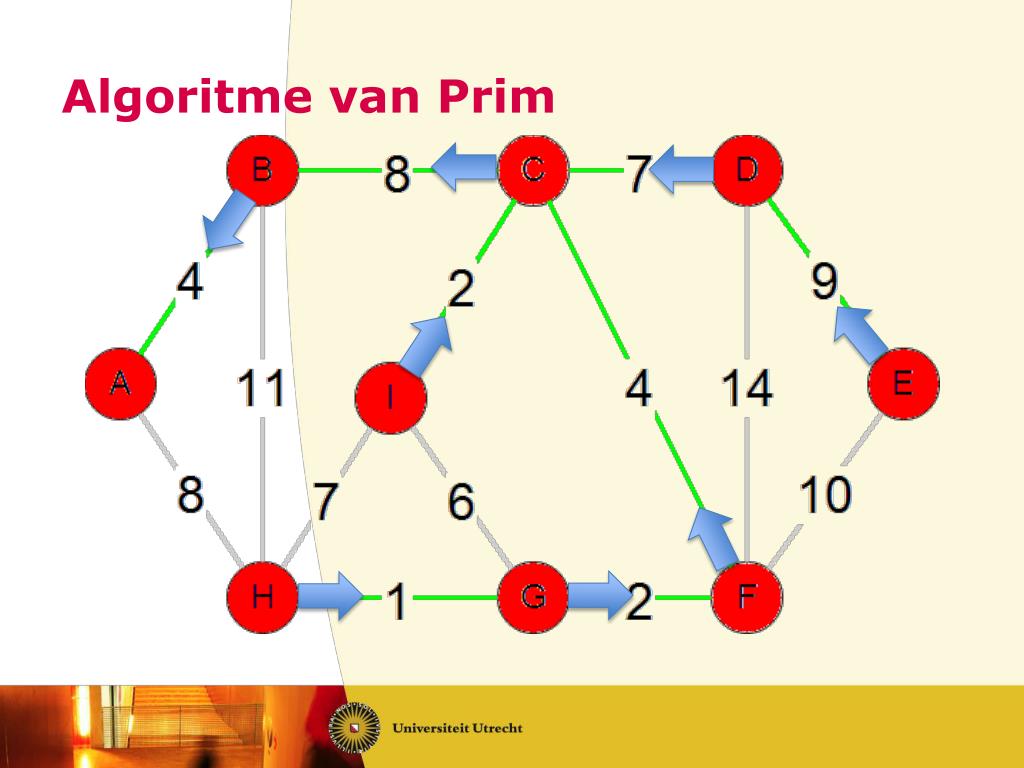 Algoritme van Prim

B 8 C 7 D
4 2 9
A 11 I 4 14 E
8 7 6 10
H 1 G 2 F

Universiteit Utrecht